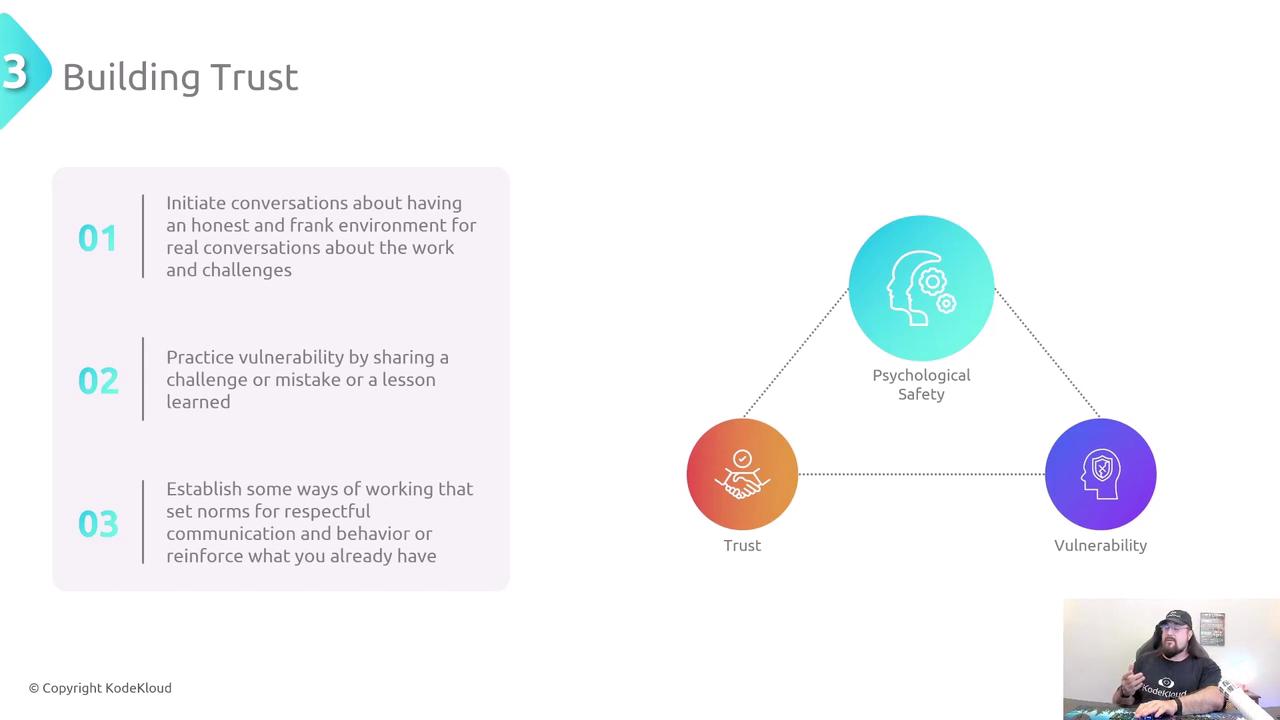 3 Building Trust

01 Initiate conversations about having an honest and frank environment for real conversations about the work and challenges

02 Practice vulnerability by sharing a challenge or mistake or a lesson learned

03 Establish some ways of working that set norms for respectful communication and behavior or reinforce what you already have

Psychological Safety

Trust

Vulnerability

© Copyright KodeKloud

KodeKloud